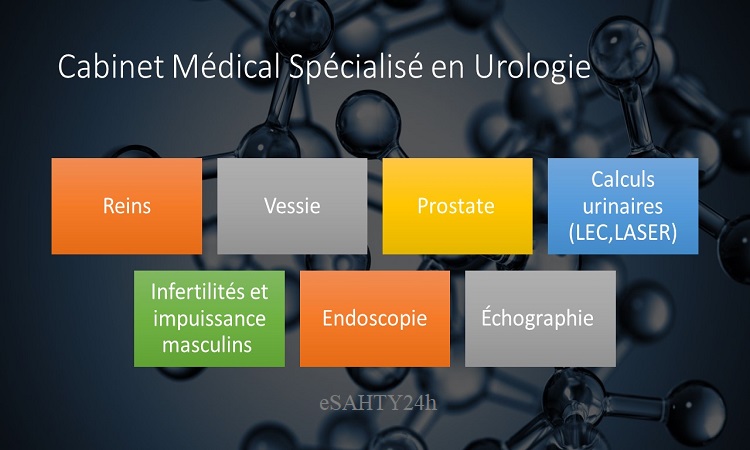 Cabinet Médical Spécialisé en Urologie

Reins

Vessie

Prostate

Calculs urinaires (LEC,LASER)

Infertilités et impuissance masculins

Endoscopie

Échographie

eSAHTY24h